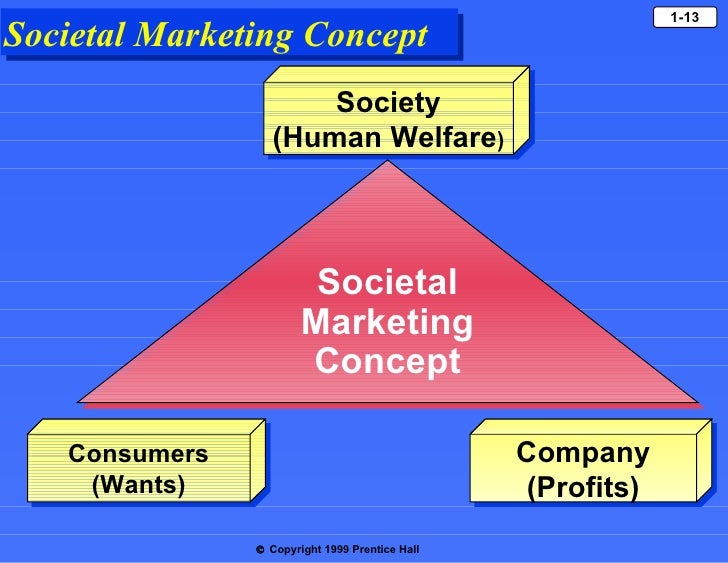 Societal Marketing Concept

1-13

Society
(Human Welfare)

Societal
Marketing
Concept

Consumers
(Wants)

Company
(Profits)

© Copyright 1999 Prentice Hall